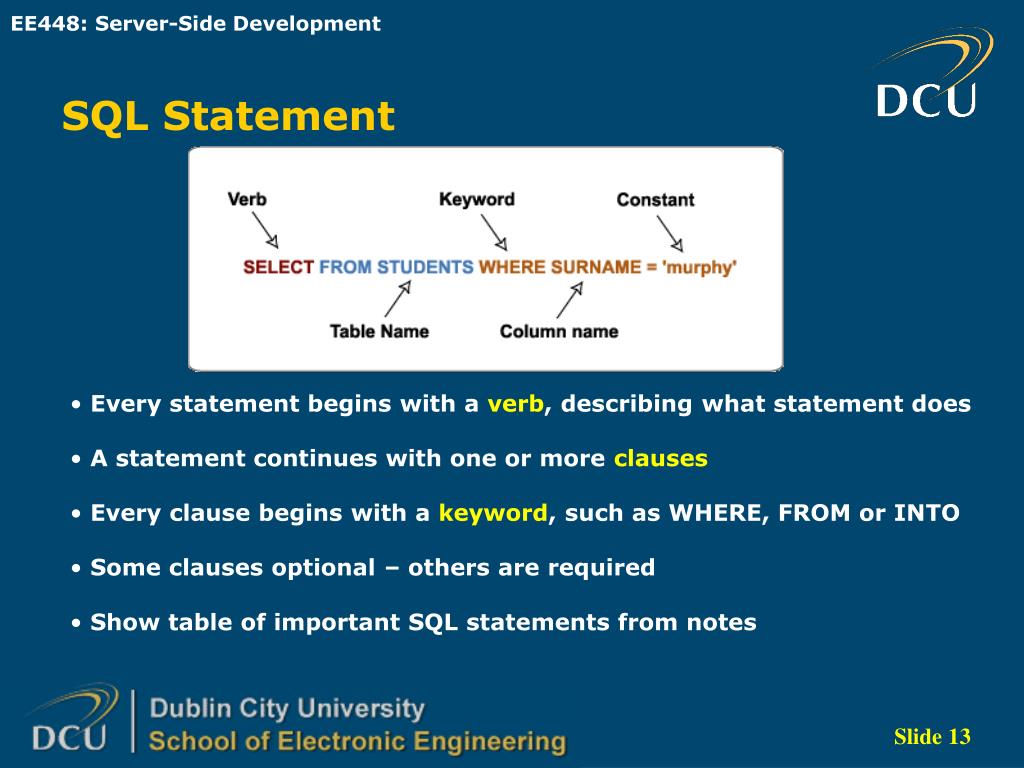 EE448: Server-Side Development

DCU

SQL Statement

Verb

Keyword

Constant

SELECT FROM STUDENTS WHERE SURNAME = 'murphy'

Table Name

Column name

• Every statement begins with a verb, describing what statement does

• A statement continues with one or more clauses

• Every clause begins with a keyword, such as WHERE, FROM or INTO

• Some clauses optional – others are required

• Show table of important SQL statements from notes

DCU

Dublin City University
School of Electronic Engineering

Slide 13